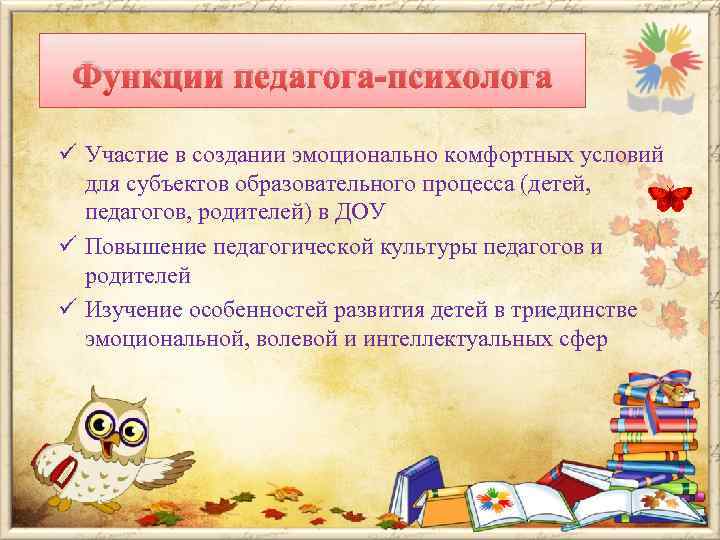 Функции педагога-психолога

✓ Участие в создании эмоционально комфортных условий для субъектов образовательного процесса (детей, педагогов, родителей) в ДОУ

✓ Повышение педагогической культуры педагогов и родителей

✓ Изучение особенностей развития детей в триединстве эмоциональной, волевой и интеллектуальных сфер